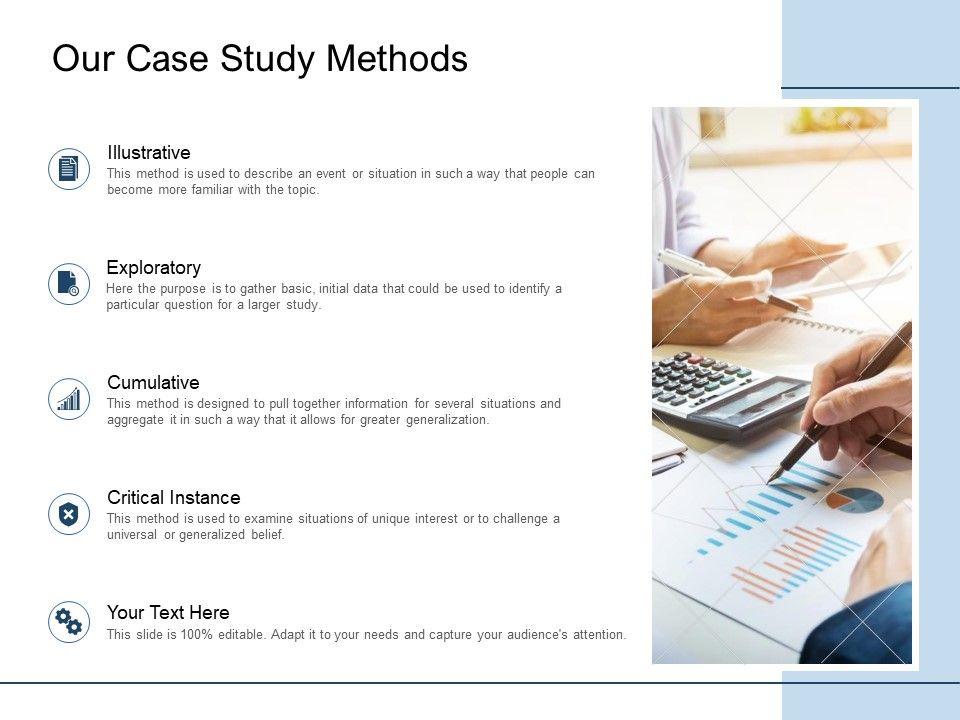 Our Case Study Methods

Illustrative
This method is used to describe an event or situation in such a way that people can become more familiar with the topic.

Exploratory
Here the purpose is to gather basic, initial data that could be used to identify a particular question for a larger study.

Cumulative
This method is designed to pull together information for several situations and aggregate it in such a way that it allows for greater generalization.

Critical Instance
This method is used to examine situations of unique interest or to challenge a universal or generalized belief.

Your Text Here
This slide is 100% editable. Adapt it to your needs and capture your audience's attention.